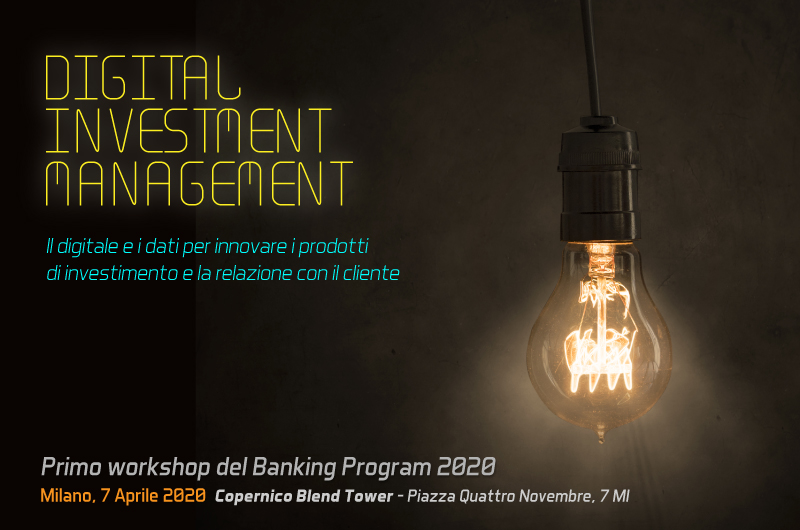 DIGITAL INVESTMENT MANAGEMENT

Il digitale e i dati per innovare i prodotti di investimento e la relazione con il cliente

Primo workshop del Banking Program 2020

Milano, 7 Aprile 2020 Copernico Blend Tower - Piazza Quattro Novembre, 7 MI